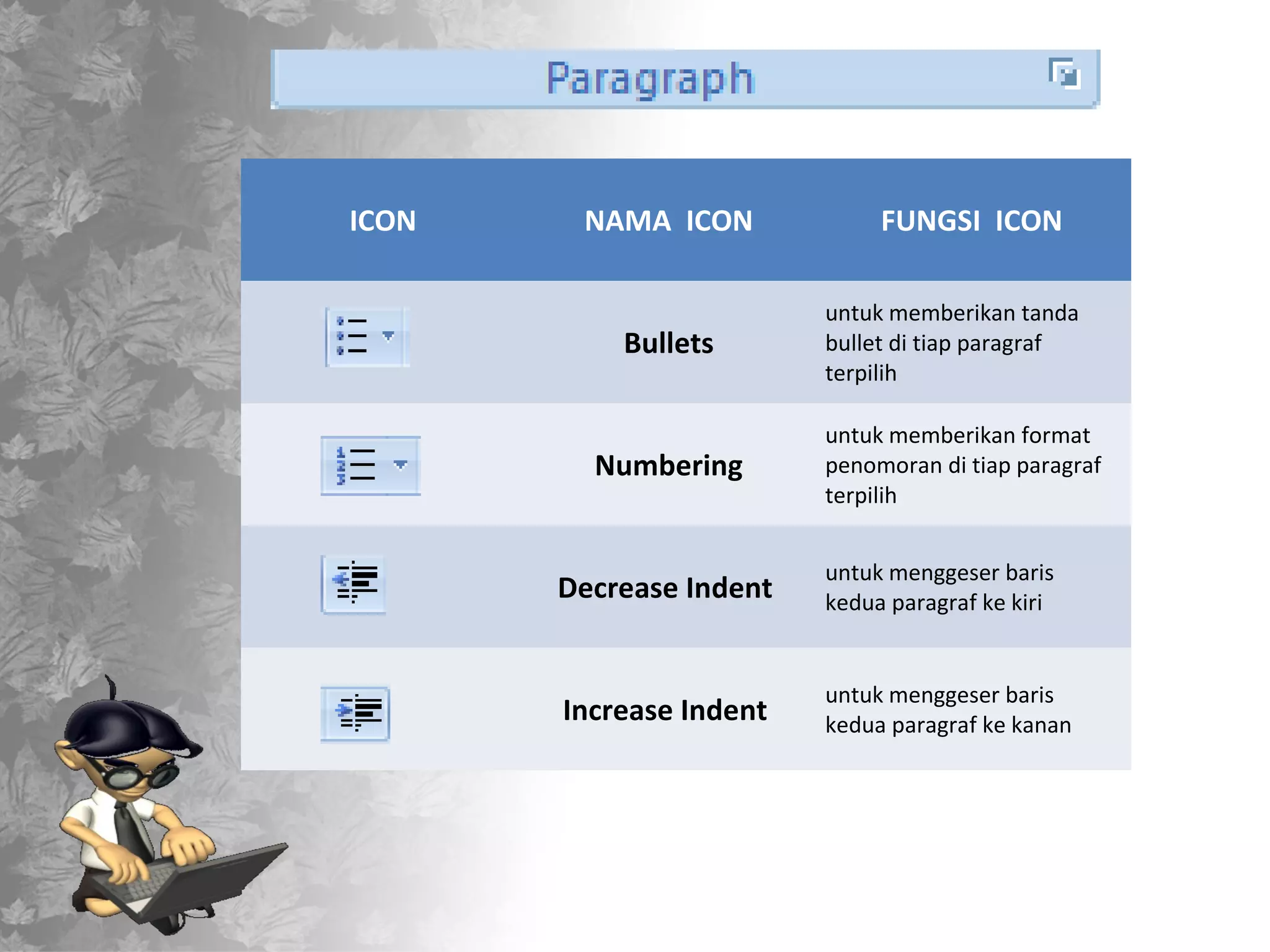 Paragraph

| ICON | NAMA ICON | FUNGSI ICON |
|---|---|---|
| | Bullets | untuk memberikan tanda bullet di tiap paragraf terpilih |
| | Numbering | untuk memberikan format penomoran di tiap paragraf terpilih |
| | Decrease Indent | untuk menggeser baris kedua paragraf ke kiri |
| | Increase Indent | untuk menggeser baris kedua paragraf ke kanan |